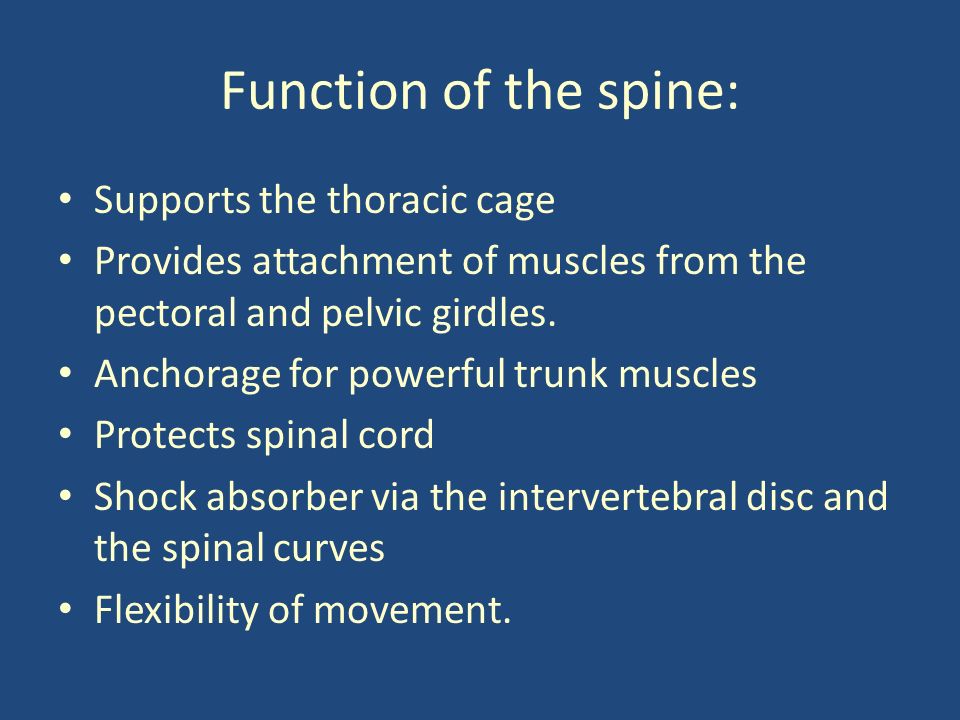 Function of the spine:

• Supports the thoracic cage
• Provides attachment of muscles from the pectoral and pelvic girdles.
• Anchorage for powerful trunk muscles
• Protects spinal cord
• Shock absorber via the intervertebral disc and the spinal curves
• Flexibility of movement.